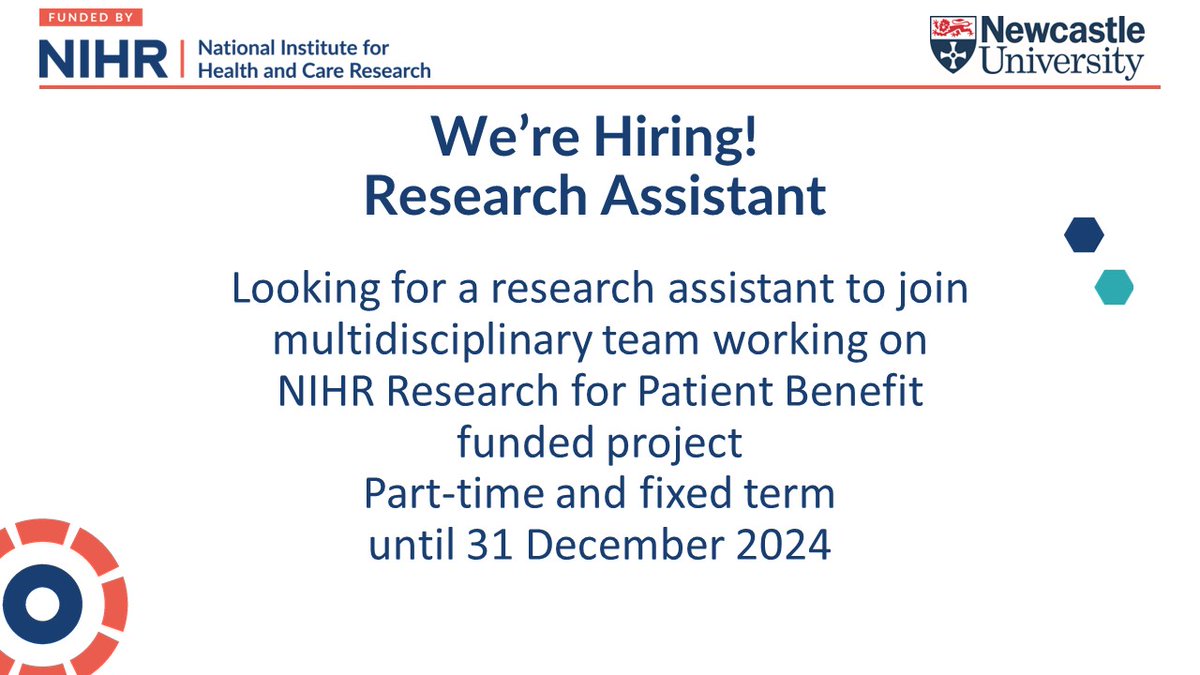 FUNDED BY
NIHR | National Institute for Health and Care Research

Newcastle University

We're Hiring!
Research Assistant

Looking for a research assistant to join multidisciplinary team working on NIHR Research for Patient Benefit funded project
Part-time and fixed term until 31 December 2024